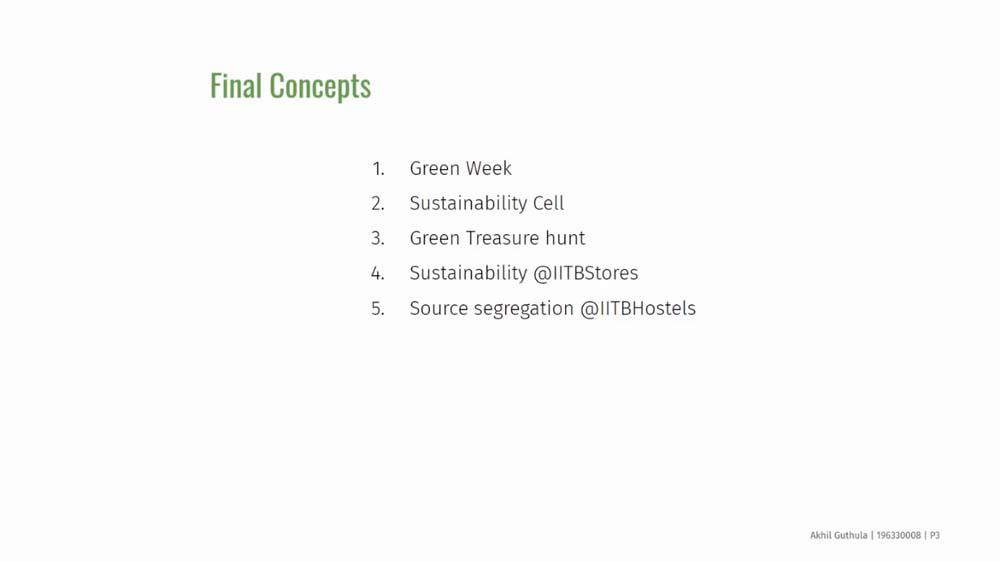 Final Concepts

1. Green Week
2. Sustainability Cell
3. Green Treasure hunt
4. Sustainability @IITBStores
5. Source segregation @IITBHostels

Akhil Guthula | 196330008 | P3